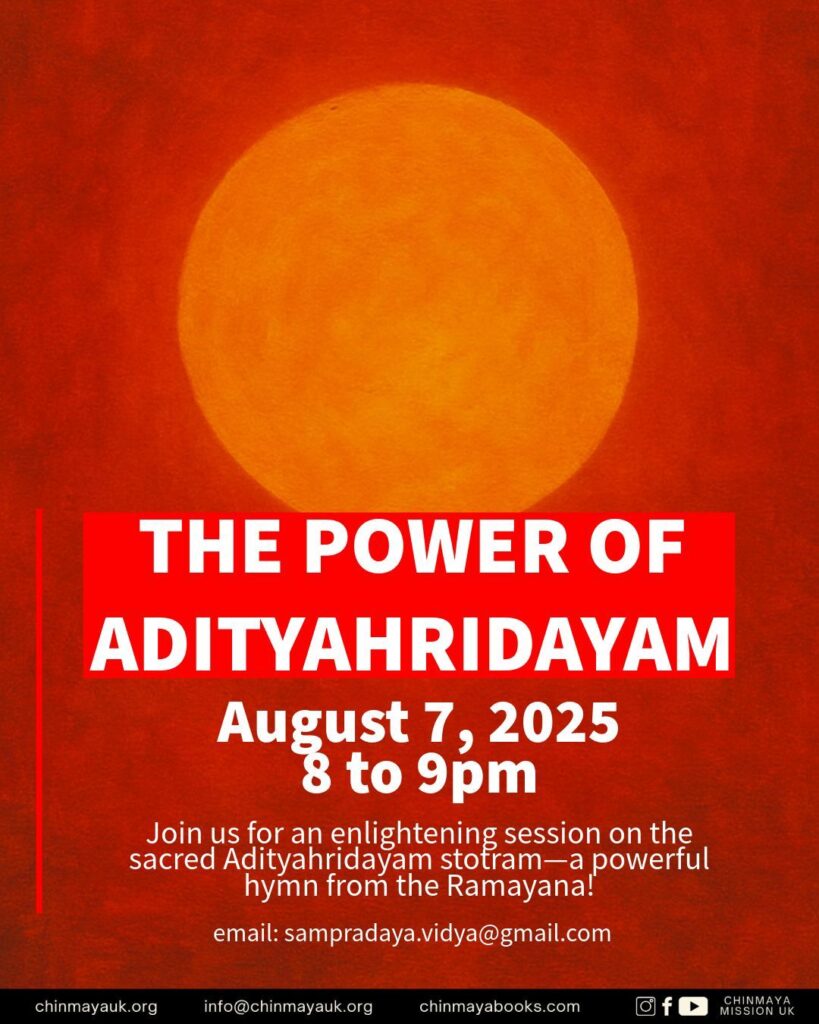 THE POWER OF ADITYAHRIDAYAM

August 7, 2025
8 to 9pm

Join us for an enlightening session on the sacred Adityahridayam stotram—a powerful hymn from the Ramayana!

email: sampradaya.vidya@gmail.com

chinmayauk.org info@chinmayauk.org chinmayabooks.com CHINMAYA MISSION UK